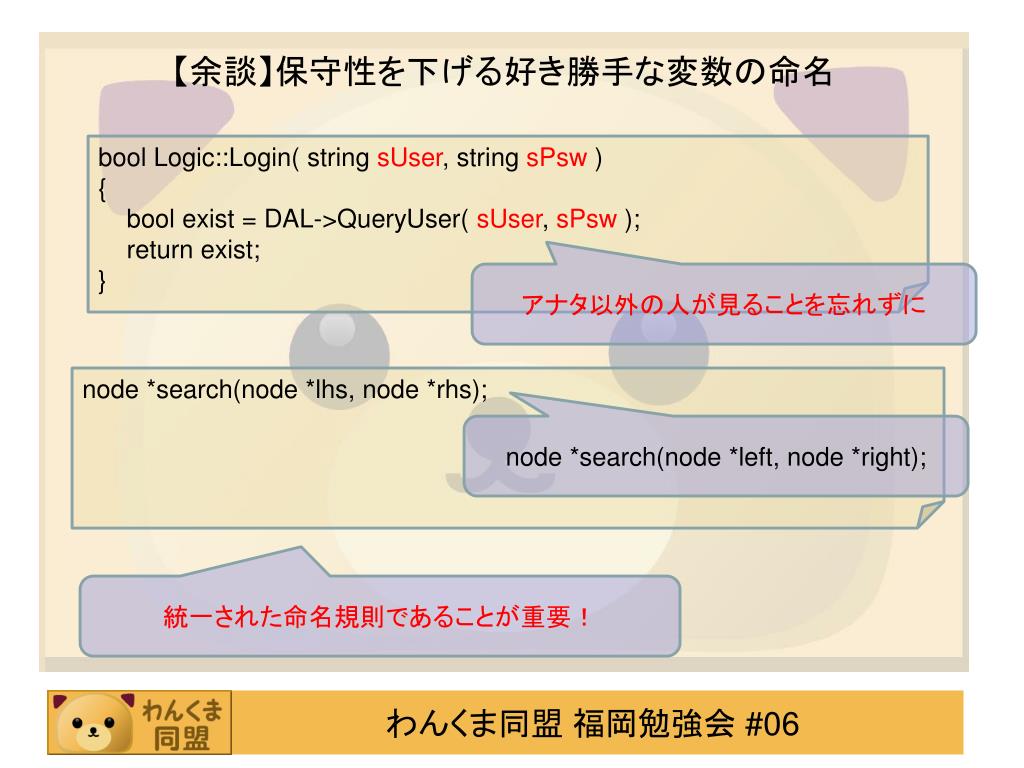 【余談】保守性を下げる好き勝手な変数の命名

bool Logic::Login( string sUser, string sPsw )
{
bool exist = DAL->QueryUser( sUser, sPsw );
return exist;
}

アナタ以外の人が見ることを忘れずに

node *search(node *lhs, node *rhs);

node *search(node *left, node *right);

統一された命名規則であることが重要！

わんくま同盟

わんくま同盟 福岡勉強会 #06